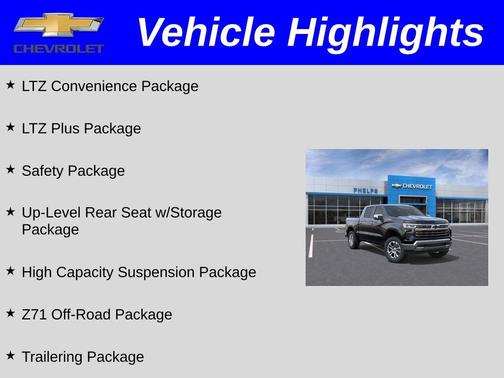 CHEVROLET

Vehicle Highlights

★ LTZ Convenience Package

★ LTZ Plus Package

★ Safety Package

★ Up-Level Rear Seat w/Storage Package

★ High Capacity Suspension Package

★ Z71 Off-Road Package

★ Trailering Package

PHELPS

CHEVROLET